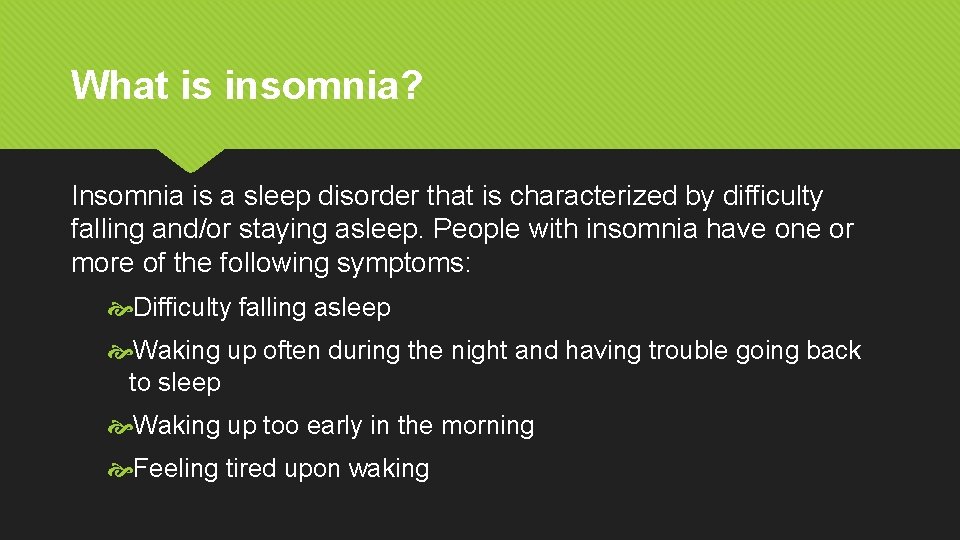 What is insomnia?

Insomnia is a sleep disorder that is characterized by difficulty falling and/or staying asleep. People with insomnia have one or more of the following symptoms:

Difficulty falling asleep

Waking up often during the night and having trouble going back to sleep

Waking up too early in the morning

Feeling tired upon waking